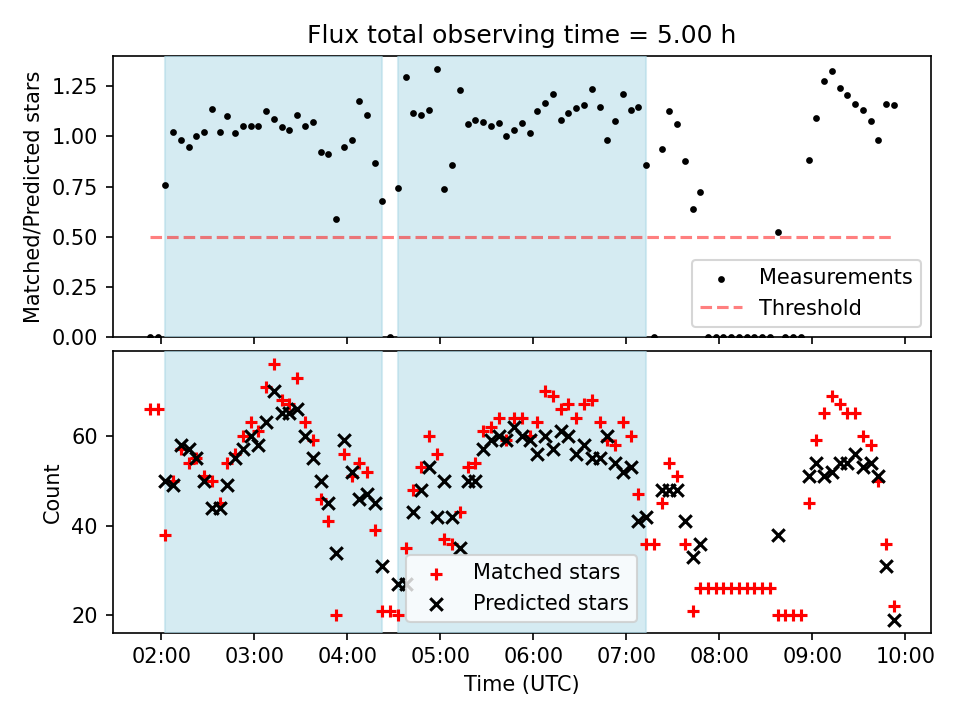 Flux total observing time = 5.00 h

Matched/Predicted stars

1.25
1.00
0.75
0.50
0.25
0.00

Measurements
Threshold

Count

60
40
20

Matched stars
Predicted stars

02:00
03:00
04:00
05:00
06:00
07:00
08:00
09:00
10:00

Time (UTC)